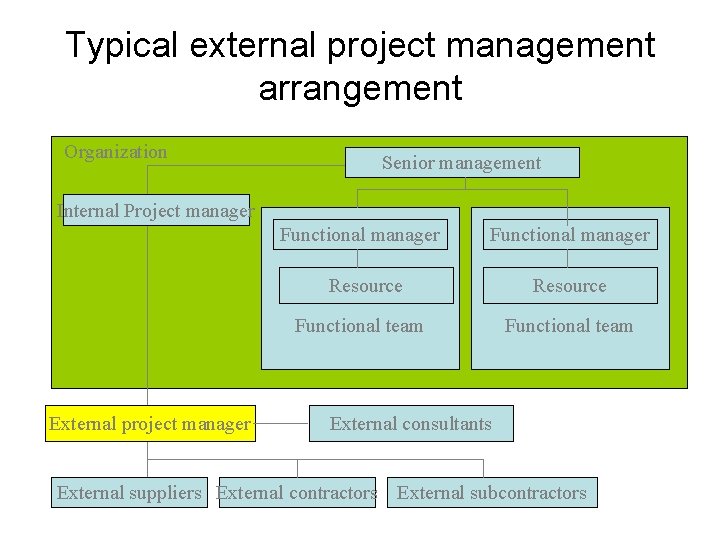 Typical external project management arrangement

Organization

Senior management

Internal Project manager

Functional manager

Resource

Functional team

Functional manager

Resource

Functional team

External project manager

External consultants

External suppliers

External contractors

External subcontractors